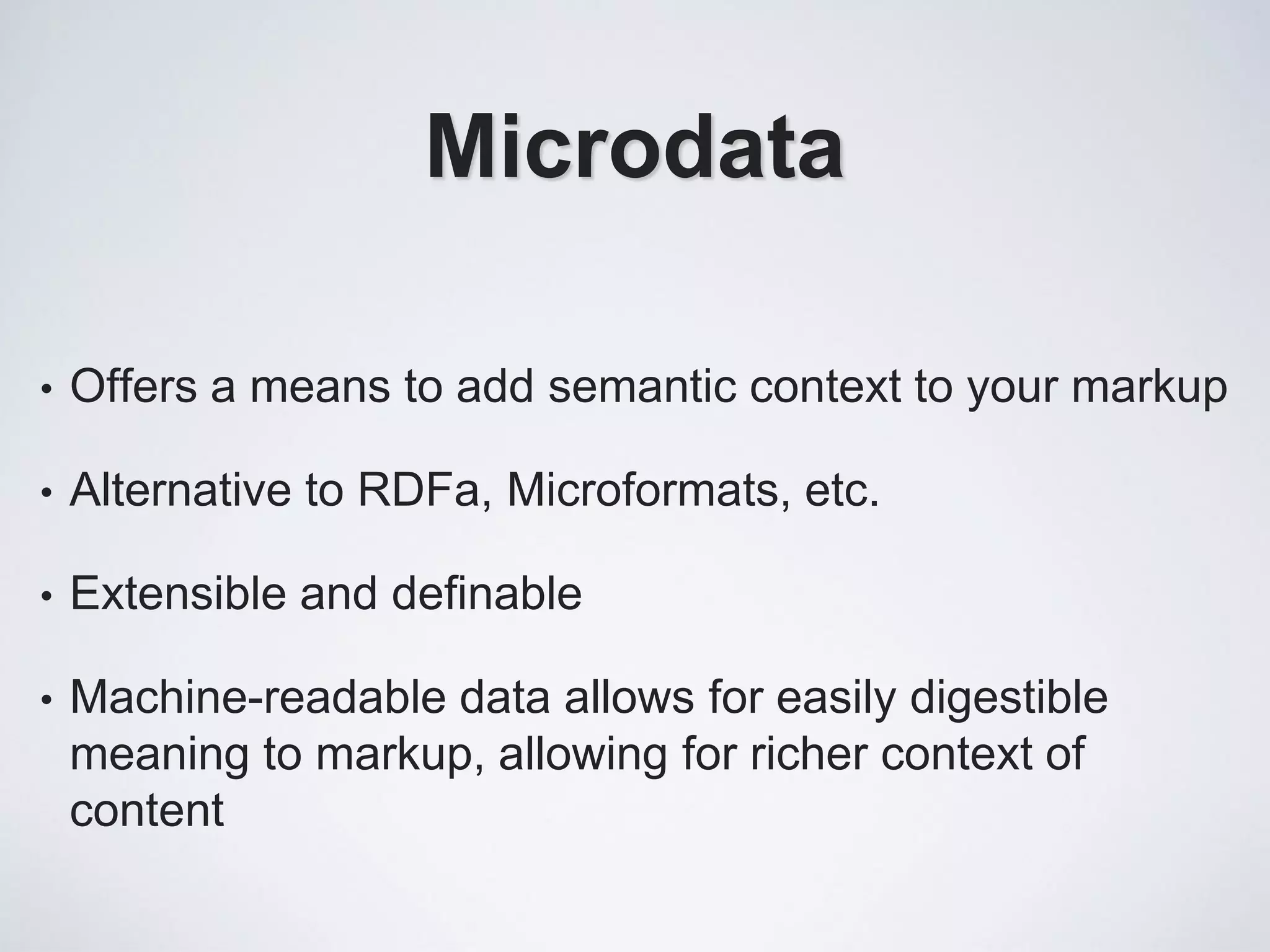 Microdata

• Offers a means to add semantic context to your markup

• Alternative to RDFa, Microformats, etc.

• Extensible and definable

• Machine-readable data allows for easily digestible meaning to markup, allowing for richer context of content